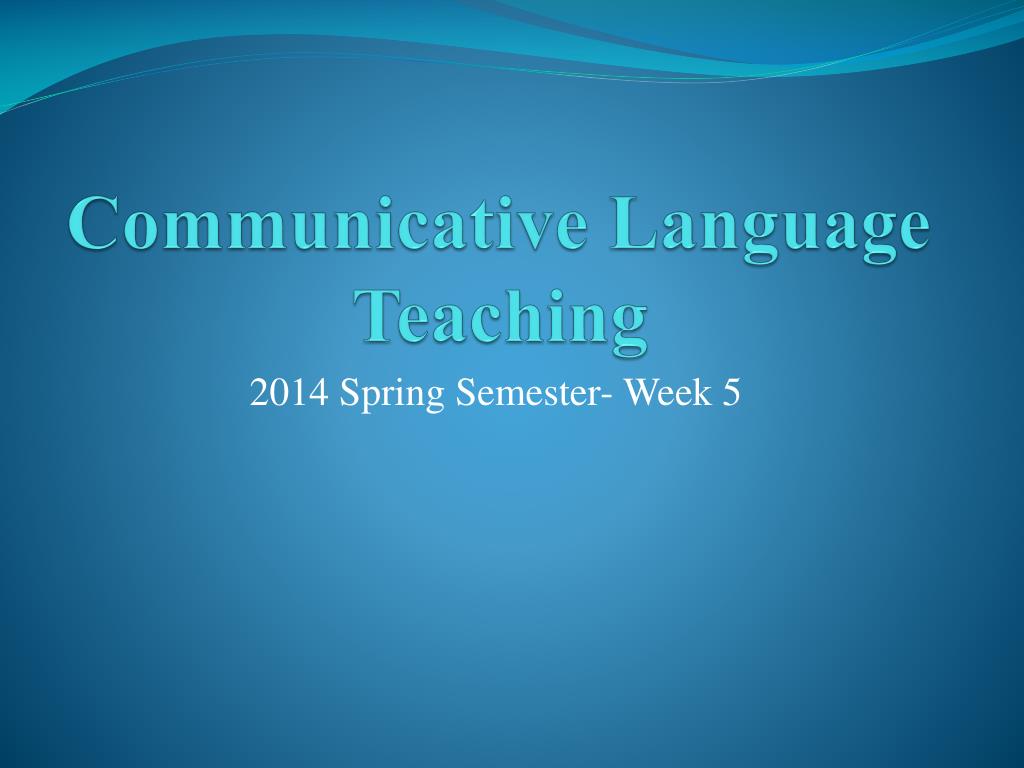 Communicative Language Teaching

2014 Spring Semester- Week 5